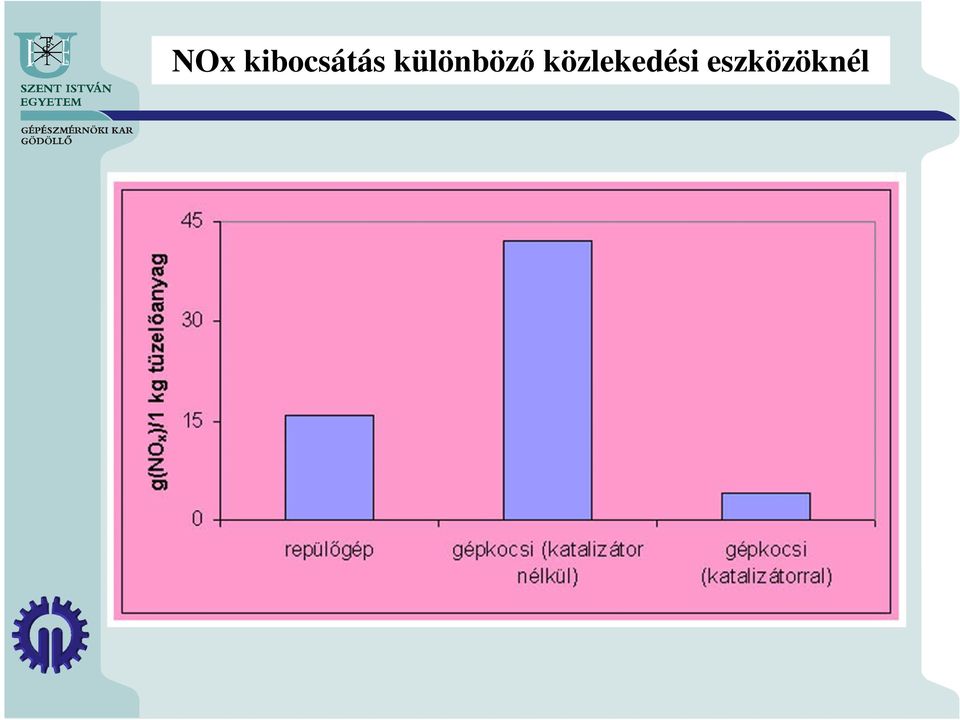 SZENT ISTVÁN EGYETEM

GÉPÉSZMÉRNÖKI KAR GÖDÖLLŐ

NOx kibocsátás különböző közlekedési eszközöknél

$g(NO_x)/1$ kg tüzelőanyag

45

30

15

0

repülőgép

gépkocsi (katalizátor nélkül)

gépkocsi (katalizátorral)